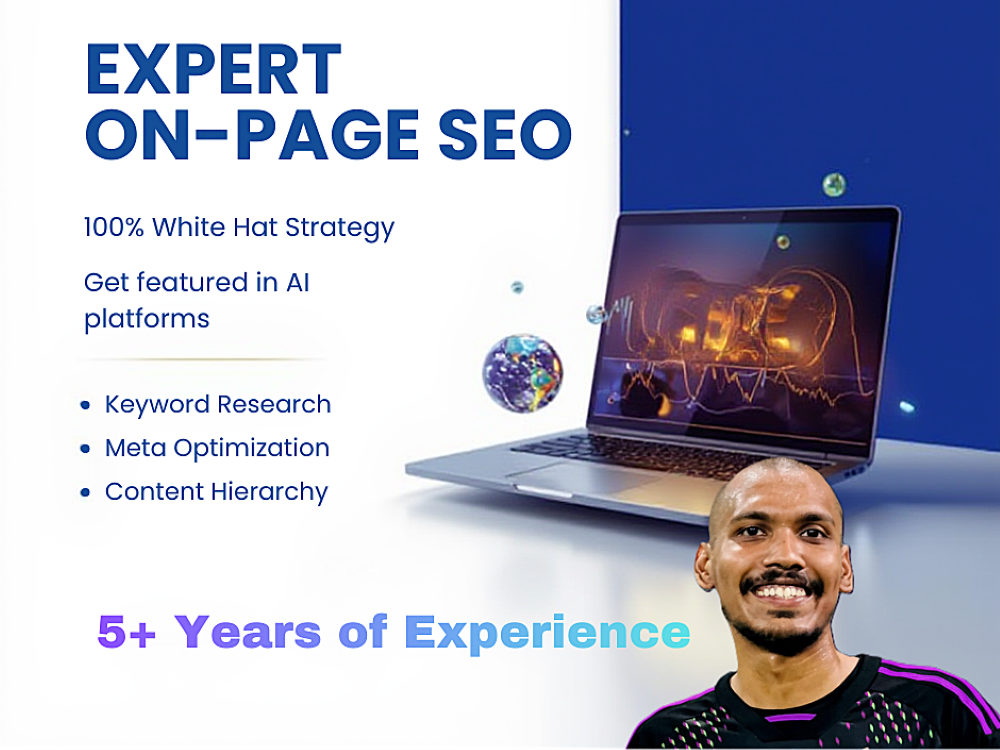 EXPERT
ON-PAGE SEO

100% White Hat Strategy

Get featured in AI platforms

• Keyword Research
• Meta Optimization
• Content Hierarchy

5+ Years of Experience